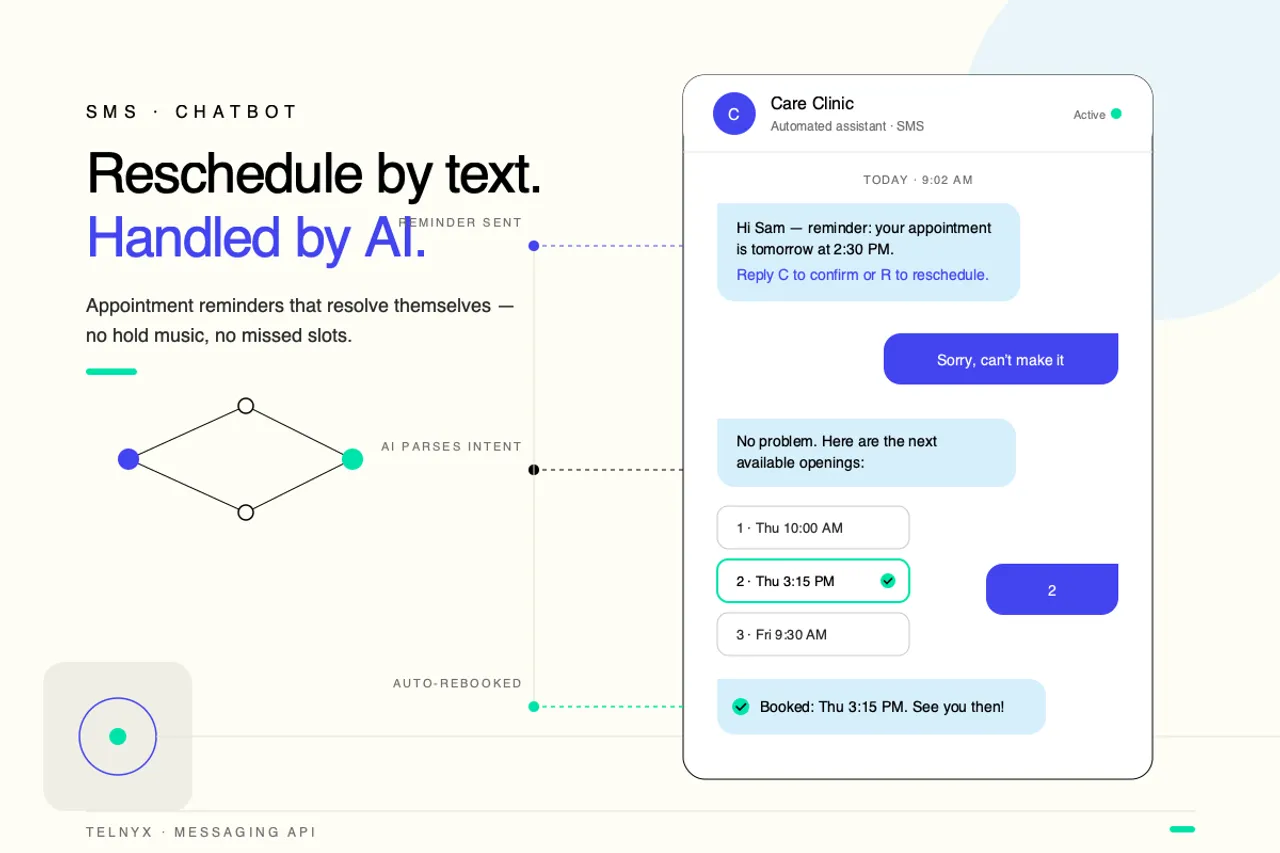 SMS · CHATBOT

Reschedule by text.
Handled by AI.

Appointment reminders that resolve themselves — no hold music, no missed slots.

REMINDER SENT

AI PARSES INTENT

AUTO-REBOOKED

C

Care Clinic
Automated assistant · SMS

Active

TODAY · 9:02 AM

Hi Sam — reminder: your appointment is tomorrow at 2:30 PM.
Reply C to confirm or R to reschedule.

Sorry, can't make it

No problem. Here are the next available openings:

1 · Thu 10:00 AM

2 · Thu 3:15 PM

3 · Fri 9:30 AM

2

Booked: Thu 3:15 PM. See you then!

TELNYX · MESSAGING API